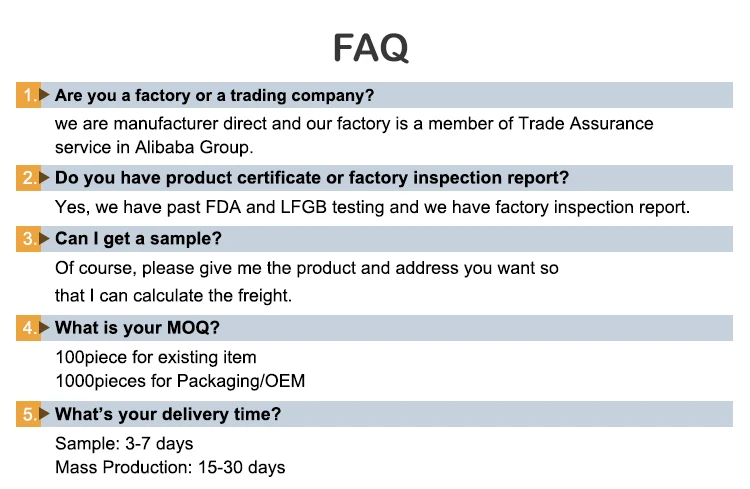 FAQ

1. Are you a factory or a trading company?

we are manufacturer direct and our factory is a member of Trade Assurance service in Alibaba Group.

2. Do you have product certificate or factory inspection report?

Yes, we have past FDA and LFGB testing and we have factory inspection report.

3. Can I get a sample?

Of course, please give me the product and address you want so that I can calculate the freight.

4. What is your MOQ?

100piece for existing item
1000pieces for Packaging/OEM

5. What's your delivery time?

Sample: 3-7 days
Mass Production: 15-30 days